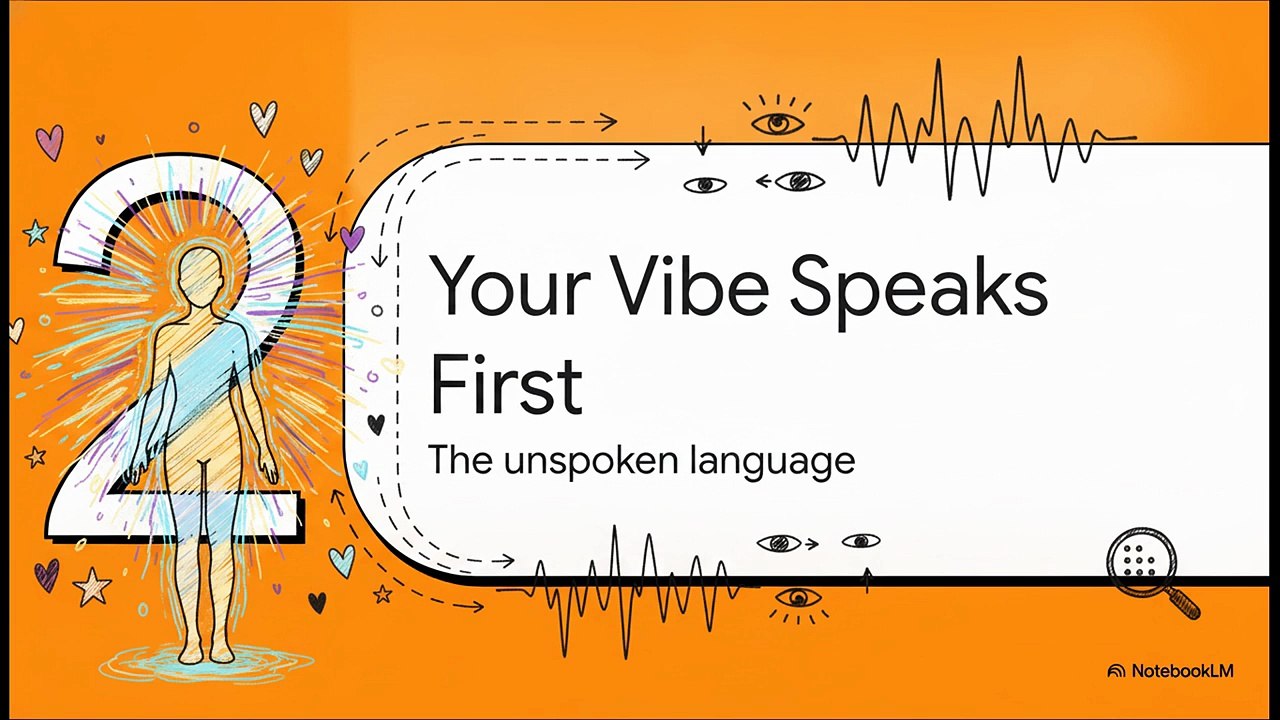 2

Your Vibe Speaks First

The unspoken language

NotebookLM